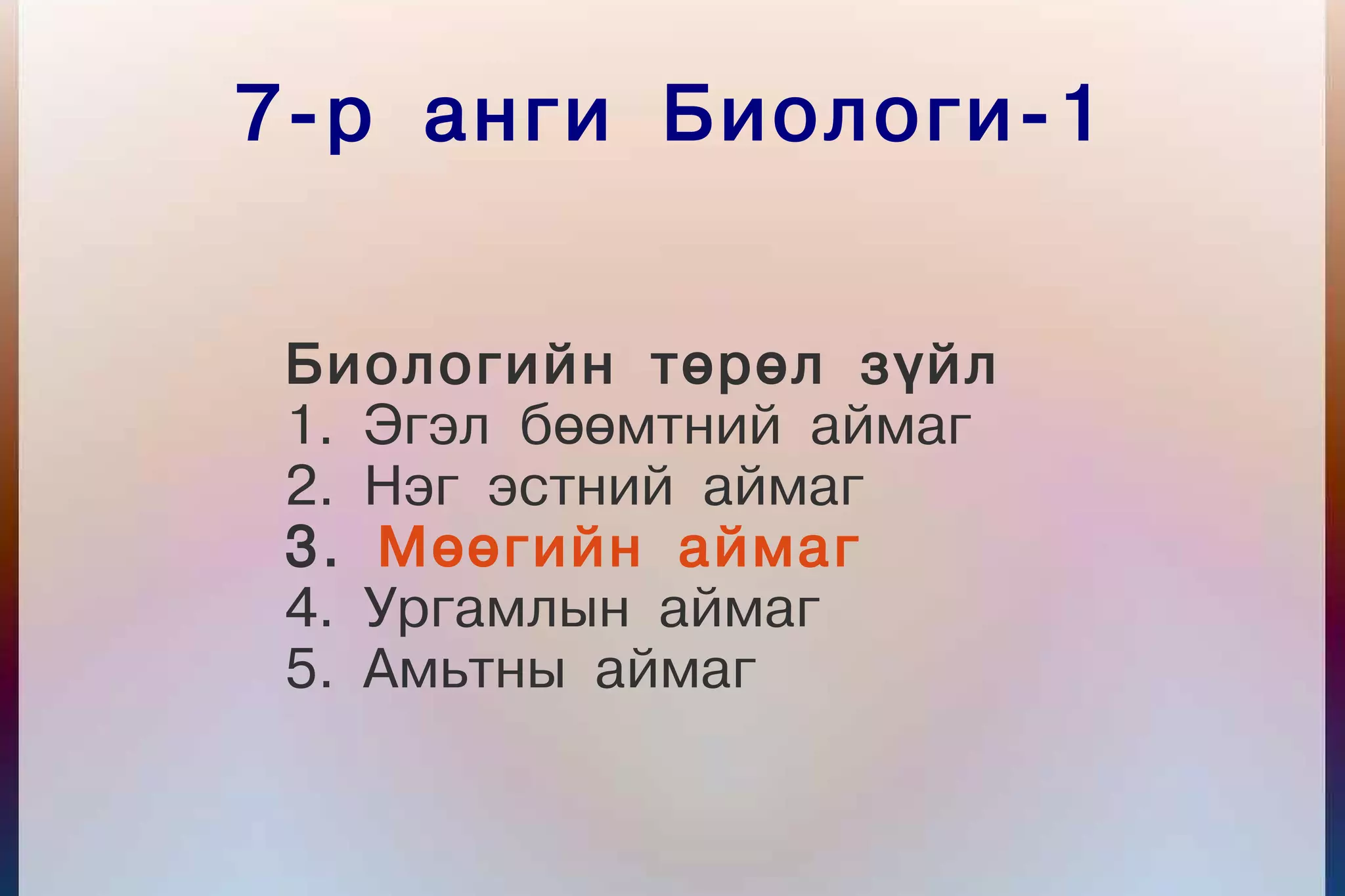 7-р анги Биологи-1

Биологийн төрөл зүйл
1. Эгэл бөөмтний аймаг
2. Нэг эстний аймаг
3. Мөөгийн аймаг
4. Ургамлын аймаг
5. Амьтны аймаг